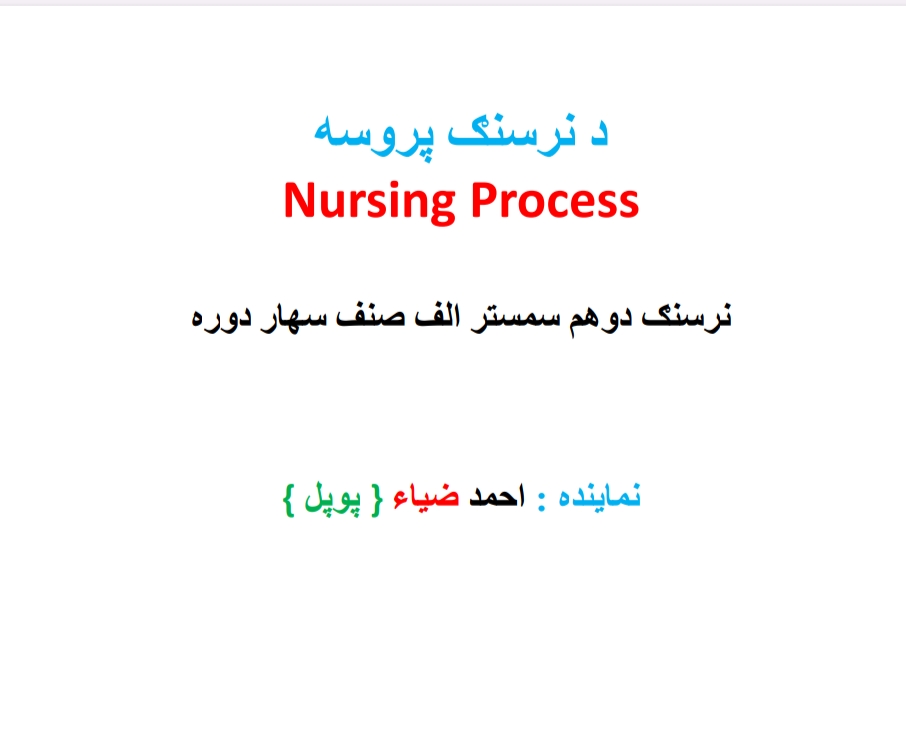 د نرسنګ پروسه
Nursing Process

نرسنګ دوهم سمستر الف صنف سهار دوره

نماینده : احمد ضیاء { پوپل }